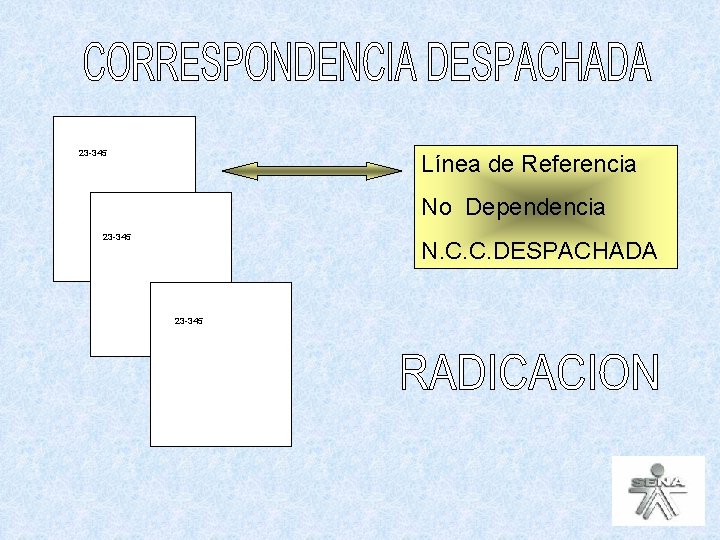 CORRESPONDENCIA DESPACHADA

23-345

23-345

23-345

Línea de Referencia

No Dependencia

N.C.C.DESPACHADA

RADICACION

SENA